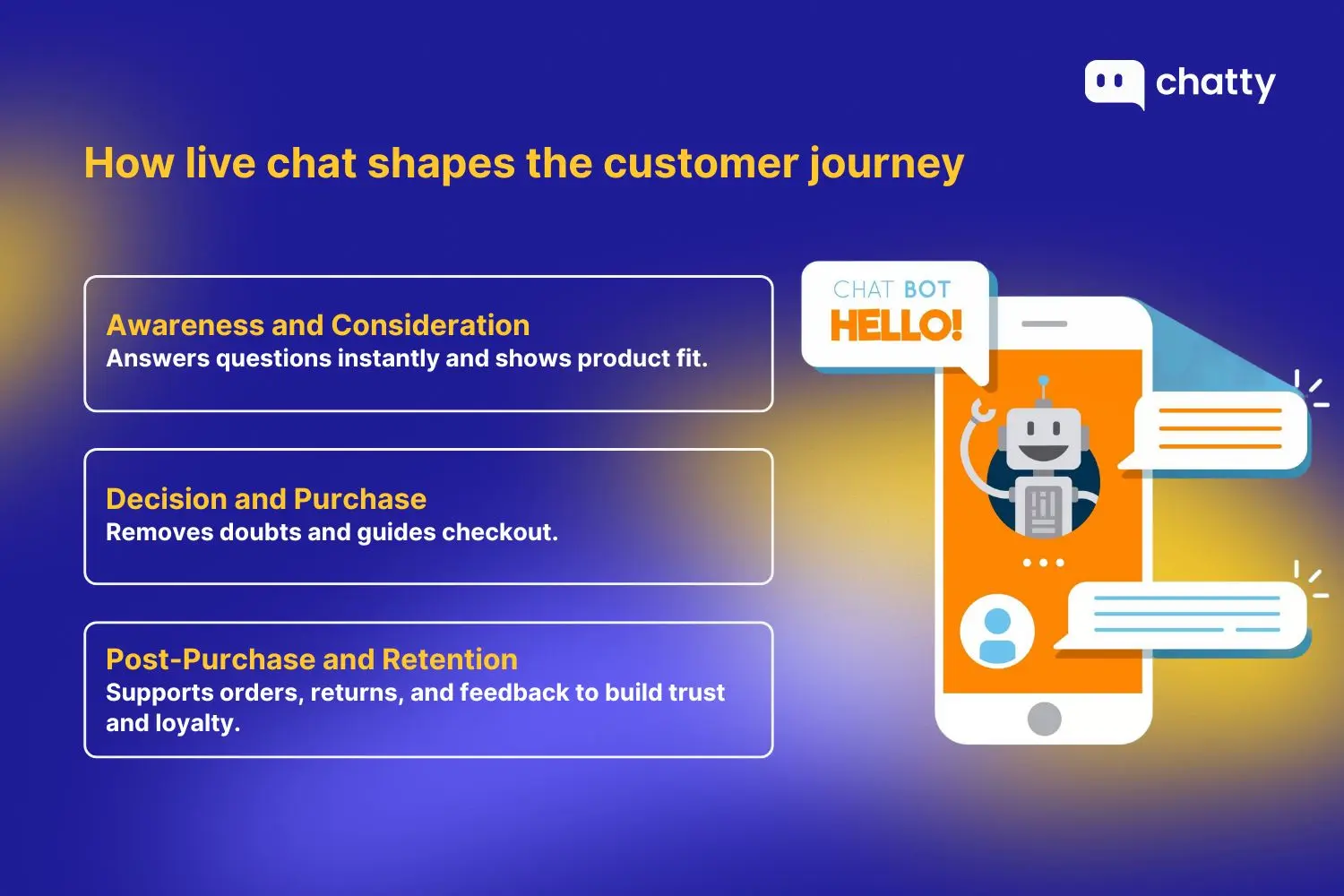 chatty

How live chat shapes the customer journey

Awareness and Consideration
Answers questions instantly and shows product fit.

Decision and Purchase
Removes doubts and guides checkout.

Post-Purchase and Retention
Supports orders, returns, and feedback to build trust and loyalty.

CHAT BOT
HELLO!